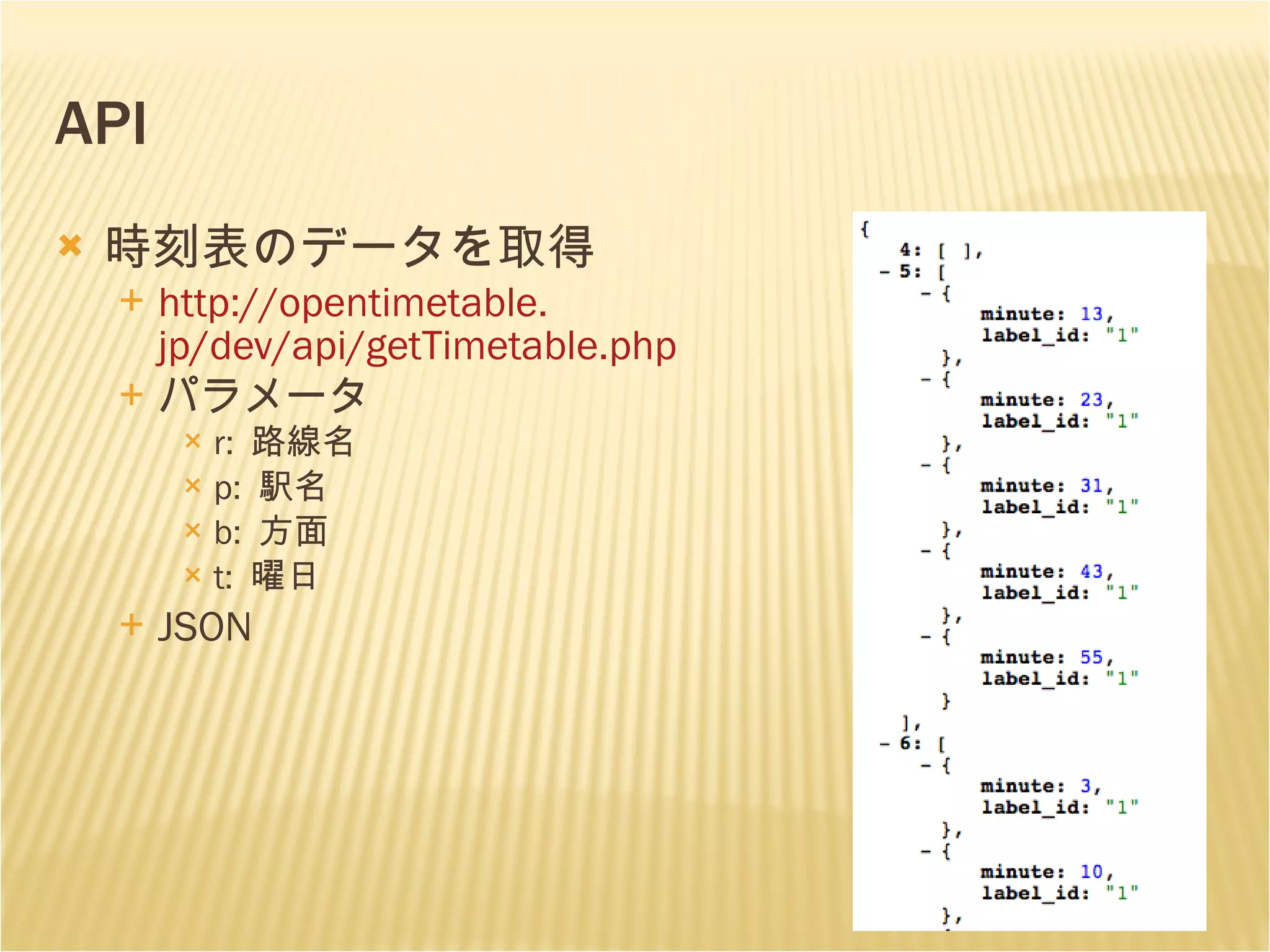 API

時刻表のデータを取得

http://opentimetable.jp/dev/api/getTimetable.php

パラメータ

r: 路線名

p: 駅名

b: 方面

t: 曜日

JSON

{
4: [ ],
- 5: [
- {
minute: 13,
label_id: "1"
},
- {
minute: 23,
label_id: "1"
},
- {
minute: 31,
label_id: "1"
},
- {
minute: 43,
label_id: "1"
},
- {
minute: 55,
label_id: "1"
}
],
- 6: [
- {
minute: 3,
label_id: "1"
},
- {
minute: 10,
label_id: "1"
},